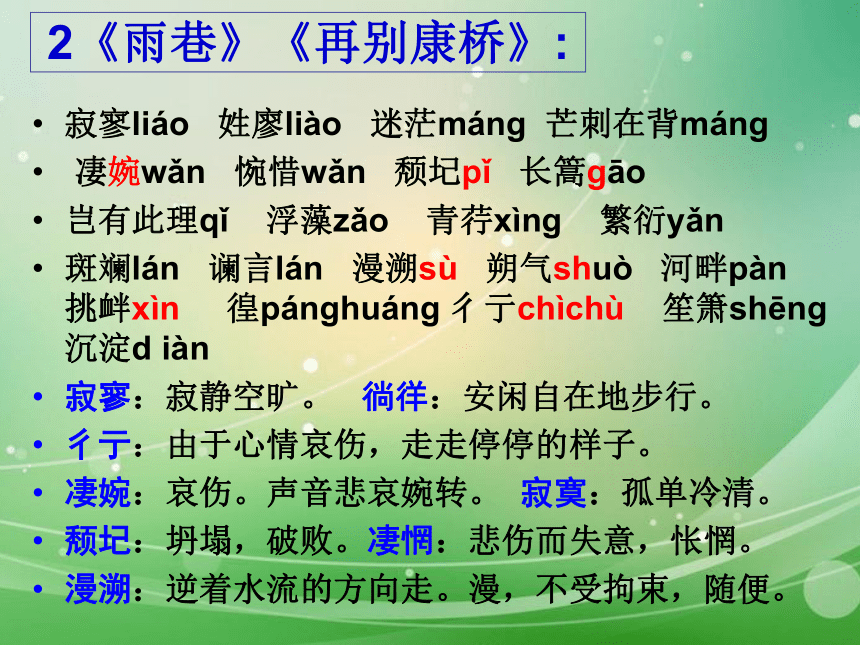 2《雨巷》《再别康桥》:

• 寂寥liáo 姓廖liào 迷茫máng 芒刺在背máng

• 凄婉wǎn 惋惜wǎn 颓圮pǐ 长篙gāo

• 岂有此理qǐ 浮藻zǎo 青荇xìng 繁衍yǎn

• 斑斓lán 谰言lán 漫溯sù 朔气shuò 河畔pàn 挑衅xìn 徨pánghuáng 彳亍chìchù 笙箫shēng 沉淀d iàn

• 寂寥:寂静空旷。 徜徉:安闲自在地步行。

• 彳亍:由于心情哀伤,走走停停的样子。

• 凄婉:哀伤。声音悲哀婉转。 寂寞:孤单冷清。

• 颓圮:坍塌,破败。凄惘:悲伤而失意,怅惘。

• 漫溯:逆着水流的方向走。漫,不受拘束,随便。